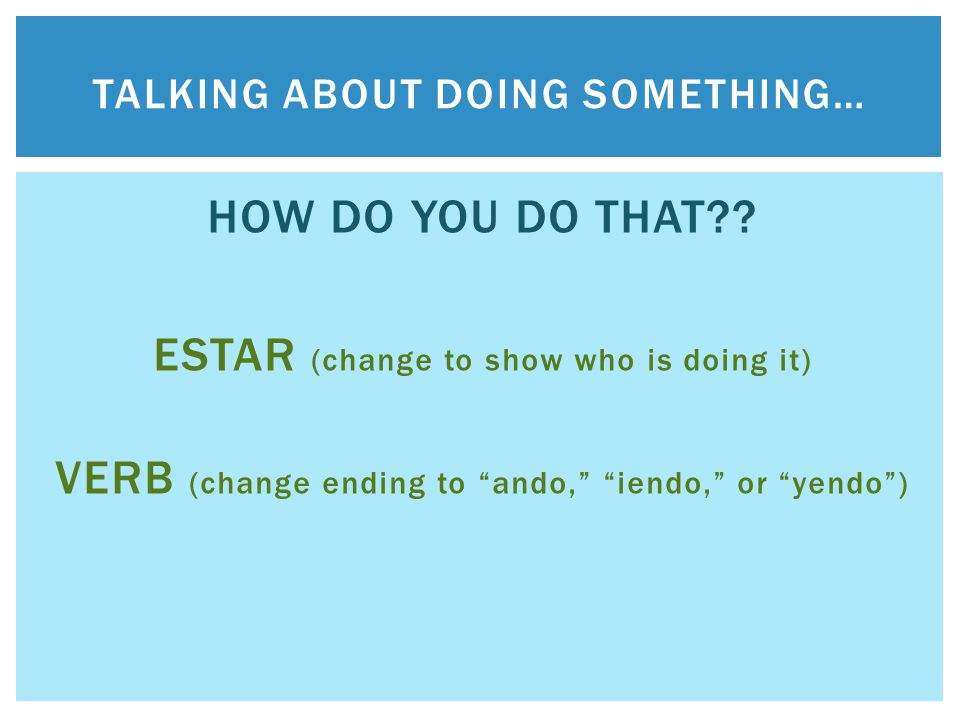 TALKING ABOUT DOING SOMETHING…

HOW DO YOU DO THAT??

ESTAR (change to show who is doing it)

VERB (change ending to “ando,” “iendo,” or “yendo”)